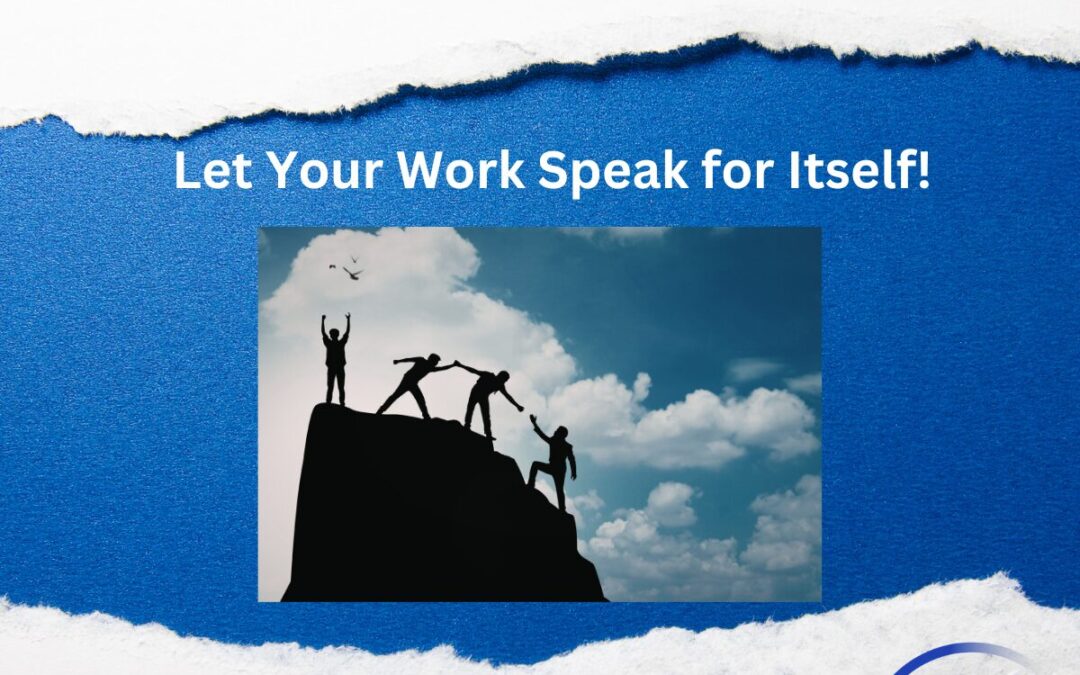 Let Your Work Speak for Itself!